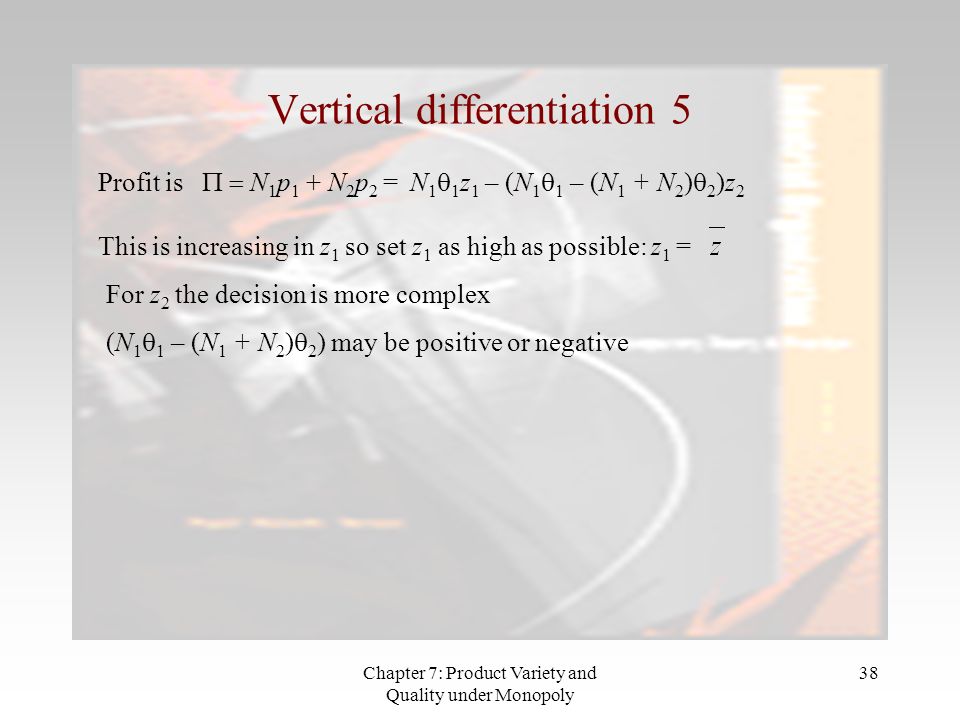 Vertical differentiation 5

Profit is $\Pi = N_1p_1 + N_2p_2 = N_1\theta_1z_1 - (N_1\theta_1 - (N_1 + N_2)\theta_2)z_2$

This is increasing in $z_1$ so set $z_1$ as high as possible: $z_1 = \bar{z}$

For $z_2$ the decision is more complex

$(N_1\theta_1 - (N_1 + N_2)\theta_2)$ may be positive or negative

Chapter 7: Product Variety and Quality under Monopoly

38